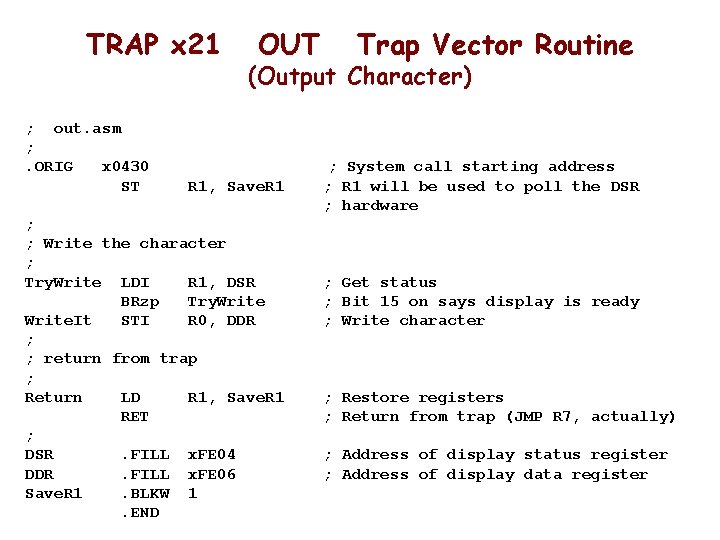 TRAP x21 OUT Trap Vector Routine
(Output Character)

; out.asm
;
.ORIG x0430 ; System call starting address
ST R1, SaveR1 ; R1 will be used to poll the DSR
; hardware
;
; Write the character
;
TryWrite LDI R1, DSR ; Get status
BRzp TryWrite ; Bit 15 on says display is ready
WriteIt STI R0, DDR ; Write character
;
; return from trap
;
Return LD R1, SaveR1 ; Restore registers
RET ; Return from trap (JMP R7, actually)
;
DSR .FILL xFE04 ; Address of display status register
DDR .FILL xFE06 ; Address of display data register
SaveR1 .BLKW 1
.END